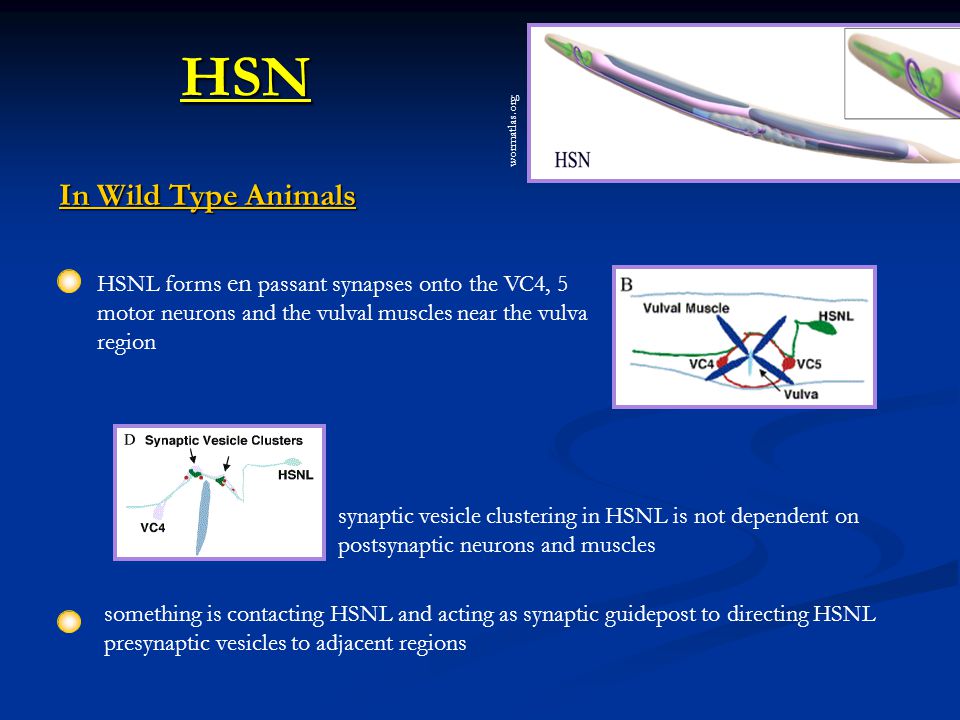 HSN

wormatlas.org

HSN

In Wild Type Animals

HSNL forms en passant synapses onto the VC4, 5 motor neurons and the vulval muscles near the vulva region

B
Vulval Muscle
HSNL
VC4
VC5
Vulva

D Synaptic Vesicle Clusters
HSNL
VC4

synaptic vesicle clustering in HSNL is not dependent on postsynaptic neurons and muscles

something is contacting HSNL and acting as synaptic guidepost to directing HSNL presynaptic vesicles to adjacent regions